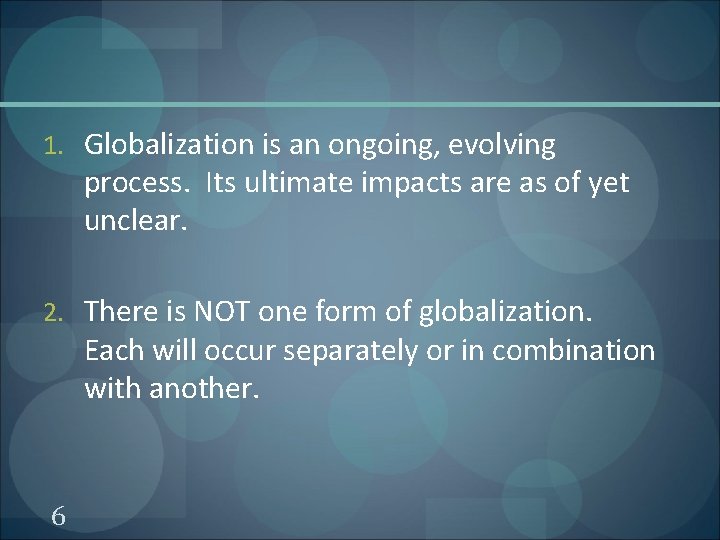 1. Globalization is an ongoing, evolving process. Its ultimate impacts are as of yet unclear.

2. There is NOT one form of globalization. Each will occur separately or in combination with another.

6